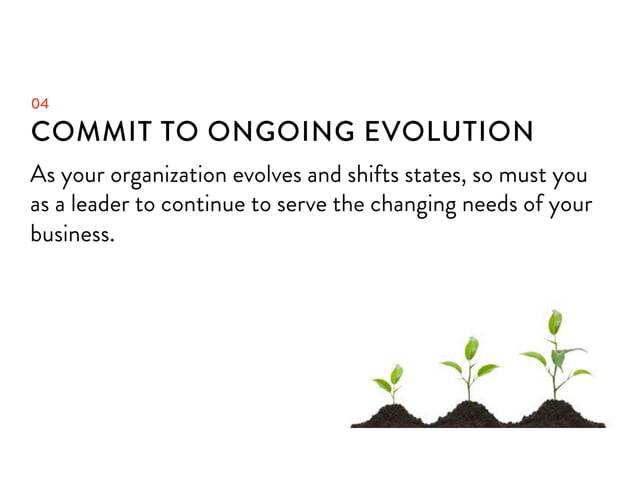 04

COMMIT TO ONGOING EVOLUTION

As your organization evolves and shifts states, so must you as a leader to continue to serve the changing needs of your business.